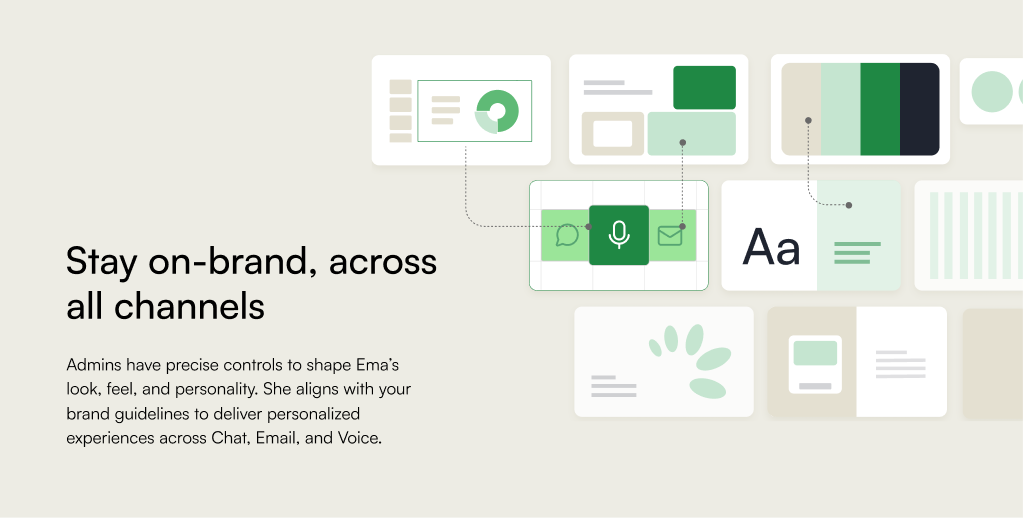 Stay on-brand, across all channels

Admins have precise controls to shape Ema's look, feel, and personality. She aligns with your brand guidelines to deliver personalized experiences across Chat, Email, and Voice.

Aa